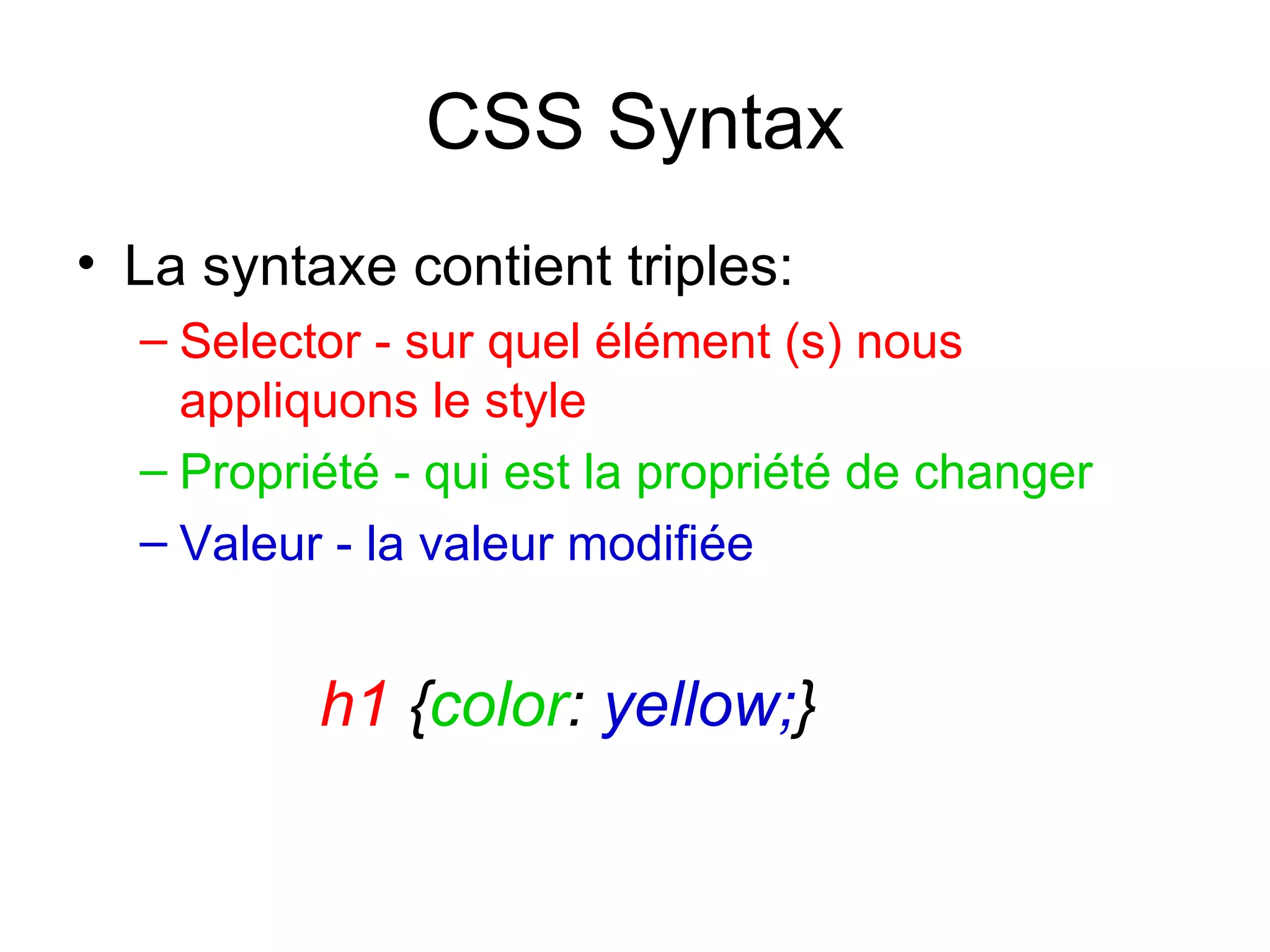 CSS Syntax

• La syntaxe contient triples:
– Selector - sur quel élément (s) nous appliquons le style
– Propriété - qui est la propriété de changer
– Valeur - la valeur modifiée

h1 {color: yellow;}